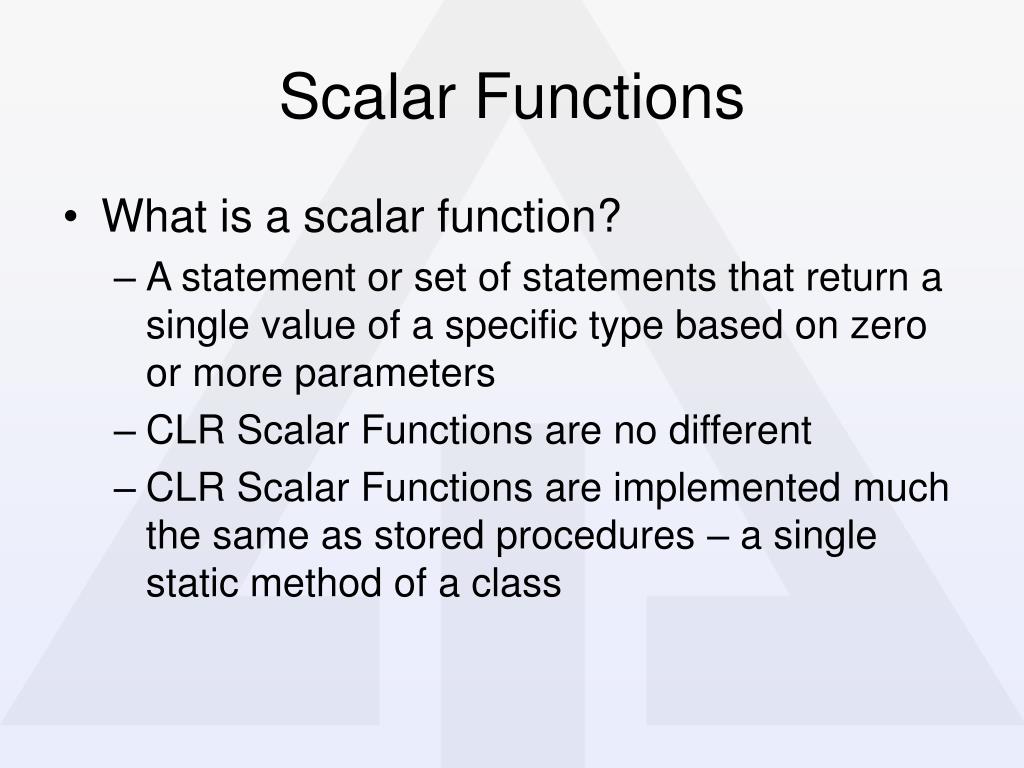 Scalar Functions

• What is a scalar function?
– A statement or set of statements that return a single value of a specific type based on zero or more parameters
– CLR Scalar Functions are no different
– CLR Scalar Functions are implemented much the same as stored procedures – a single static method of a class